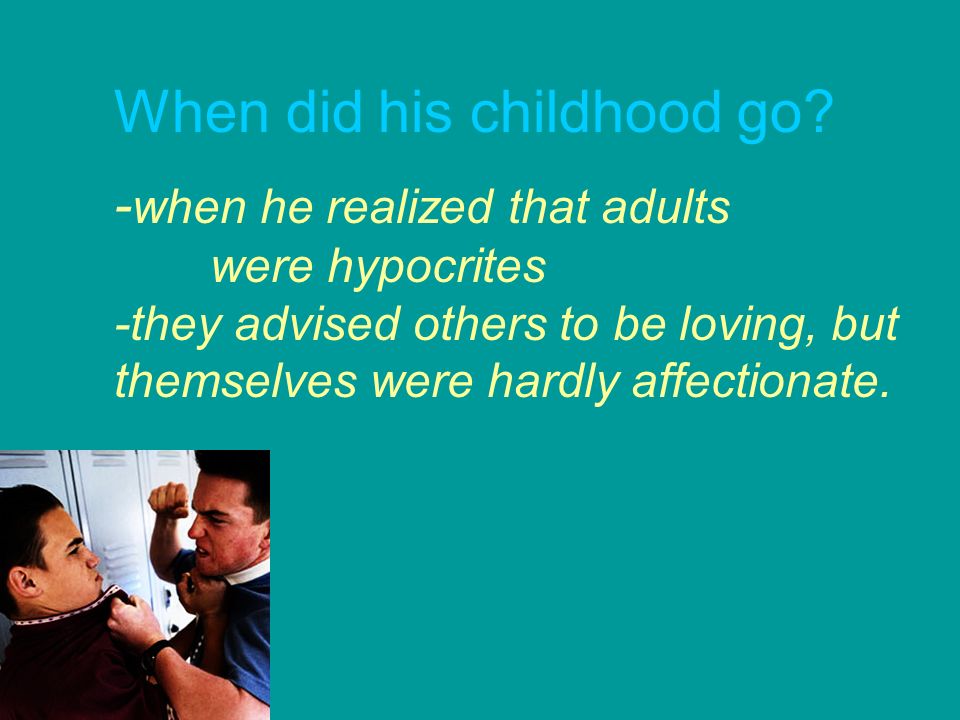 When did his childhood go?

-when he realized that adults were hypocrites
-they advised others to be loving, but themselves were hardly affectionate.